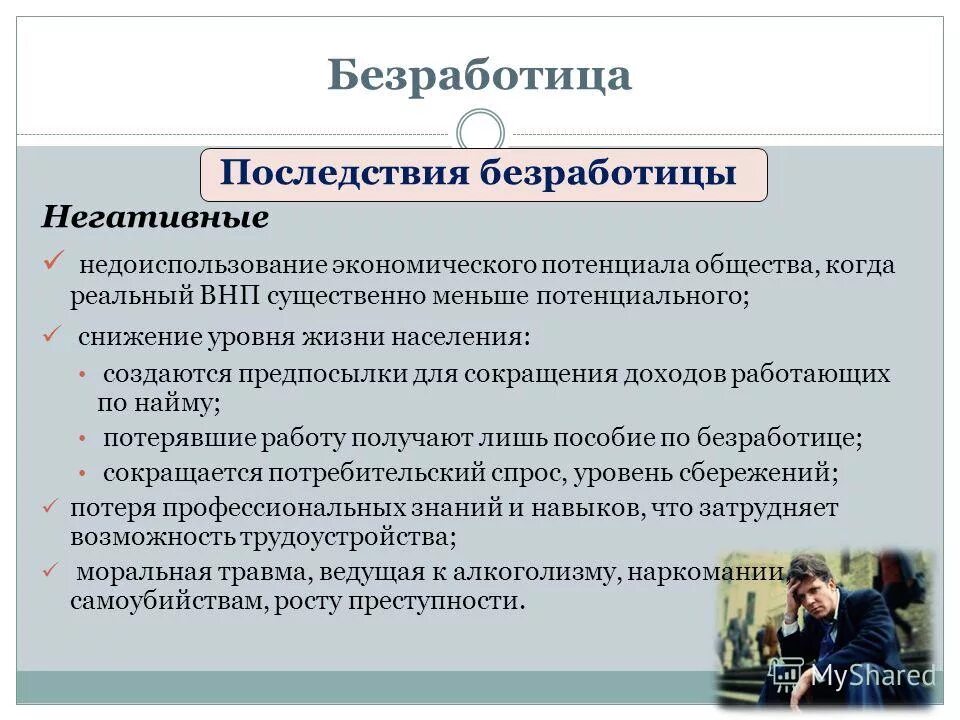 Безработица

Последствия безработицы

Негативные

✓ недоиспользование экономического потенциала общества, когда реальный ВНП существенно меньше потенциального;

✓ снижение уровня жизни населения:

• создаются предпосылки для сокращения доходов работающих по найму;

• потерявшие работу получают лишь пособие по безработице;

• сокращается потребительский спрос, уровень сбережений;

✓ потеря профессиональных знаний и навыков, что затрудняет возможность трудоустройства;

✓ моральная травма, ведущая к алкоголизму, наркомании, самоубийствам, росту преступности.

MyShared